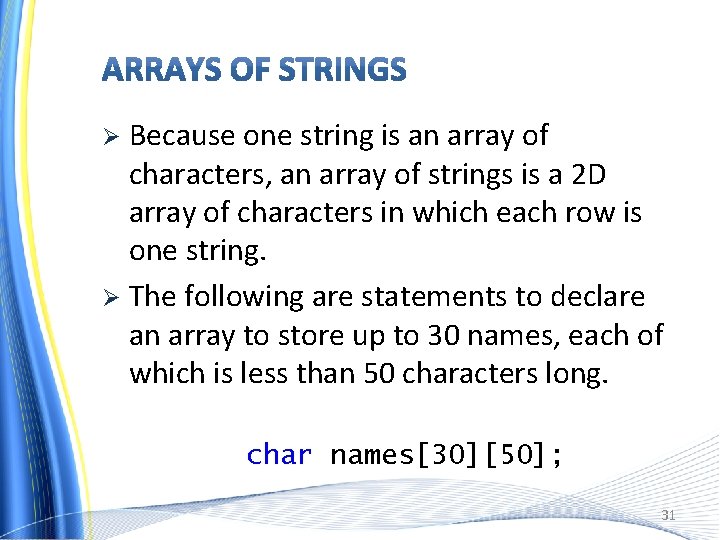 ARRAYS OF STRINGS

➢ Because one string is an array of characters, an array of strings is a 2D array of characters in which each row is one string.

➢ The following are statements to declare an array to store up to 30 names, each of which is less than 50 characters long.

char names[30][50];

31